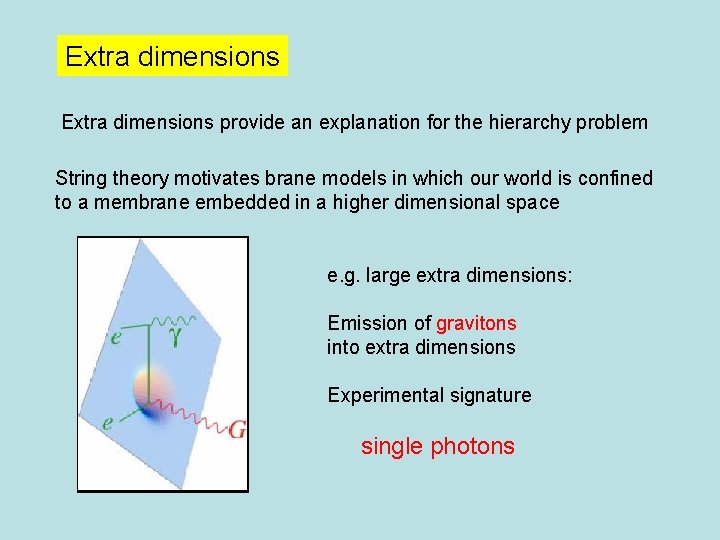 Extra dimensions

Extra dimensions provide an explanation for the hierarchy problem

String theory motivates brane models in which our world is confined to a membrane embedded in a higher dimensional space

$e$
$\gamma$
$e$
$G$

e.g. large extra dimensions:

Emission of gravitons into extra dimensions

Experimental signature

single photons